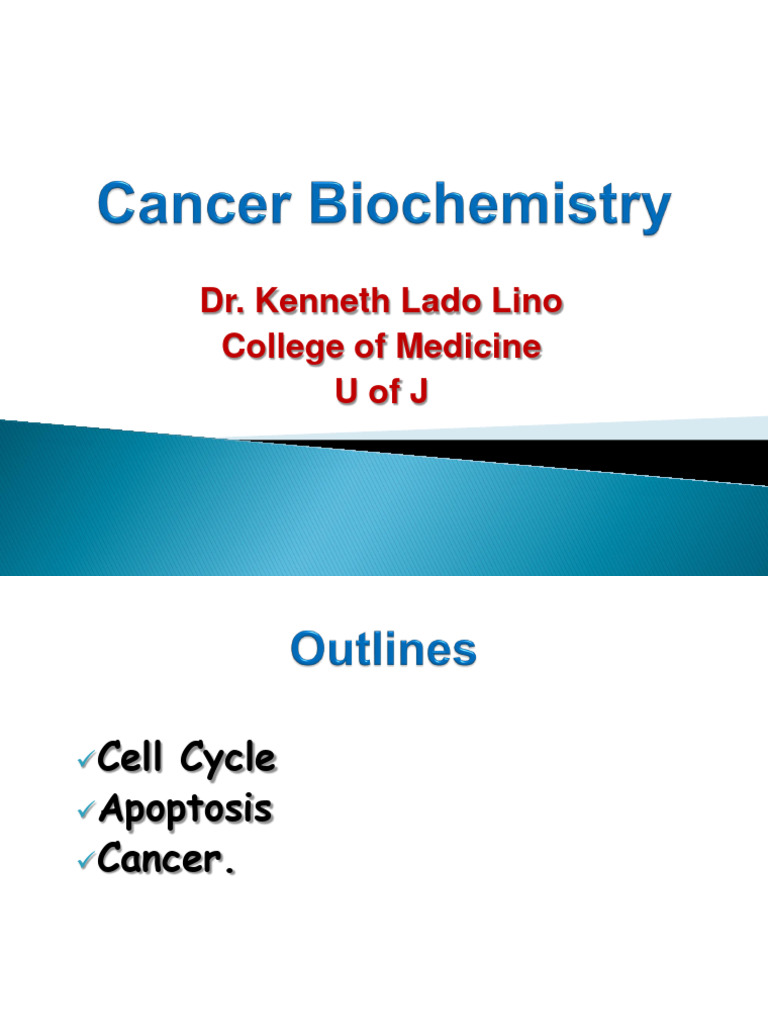 Cancer Biochemistry

Dr. Kenneth Lado Lino
College of Medicine
U of J

Outlines

✓Cell Cycle
✓Apoptosis
✓Cancer.